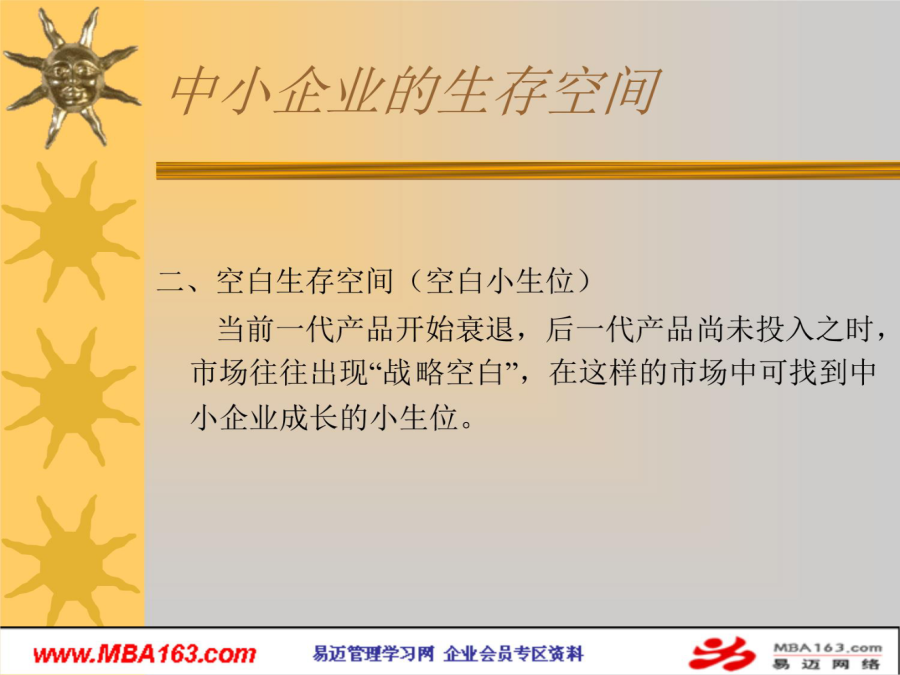 中小企业的生存空间

二、空白生存空间（空白小生位）

当前一代产品开始衰退，后一代产品尚未投入之时，市场往往出现“战略空白”，在这样的市场中可找到中小企业成长的小生位。

www.MBA163.com 易迈管理学习网 企业会员专区资料 MBA163.com 易迈网络